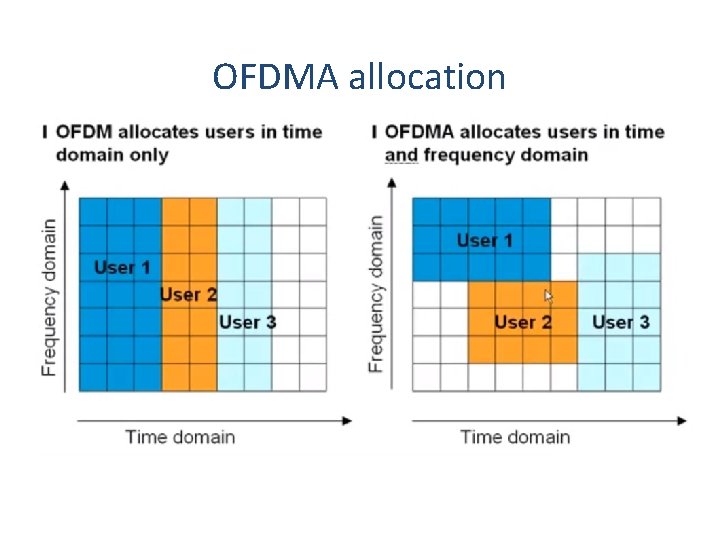 OFDMA allocation

I OFDM allocates users in time domain only

Frequency domain

User 1

User 2

User 3

Time domain

I OFDMA allocates users in time and frequency domain

Frequency domain

User 1

User 2

User 3

Time domain